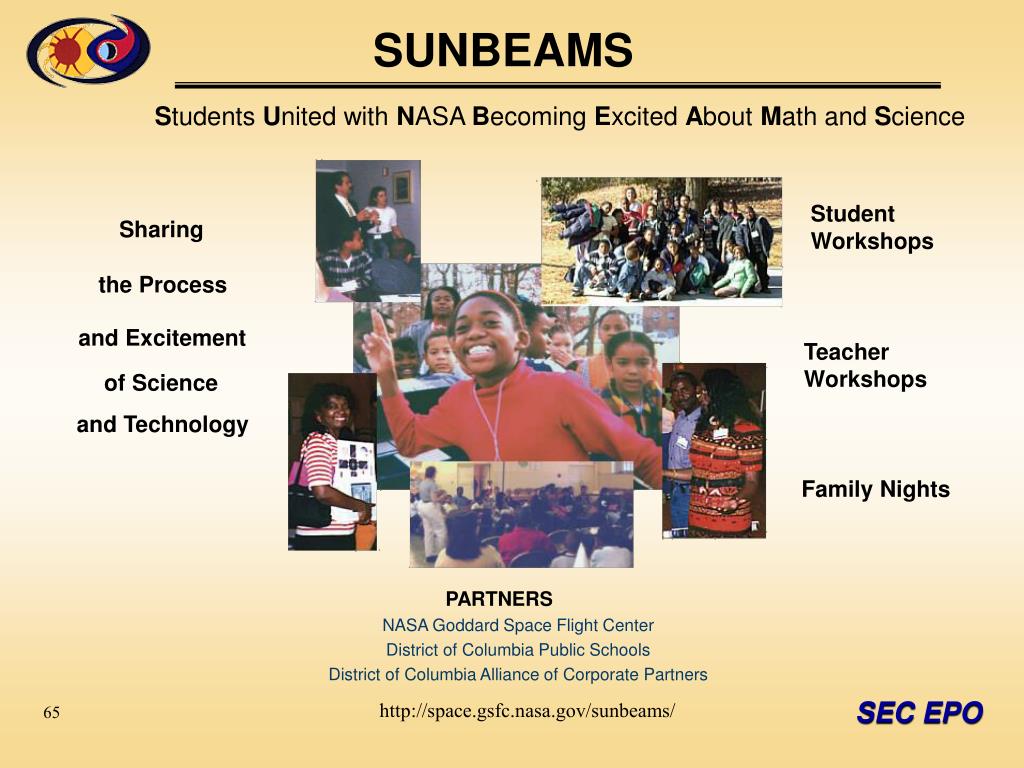 SUNBEAMS

Students United with NASA Becoming Excited About Math and Science

Sharing

the Process

and Excitement

of Science

and Technology

Student Workshops

Teacher Workshops

Family Nights

PARTNERS
NASA Goddard Space Flight Center
District of Columbia Public Schools
District of Columbia Alliance of Corporate Partners

65

http://space.gsfc.nasa.gov/sunbeams/

SEC EPO